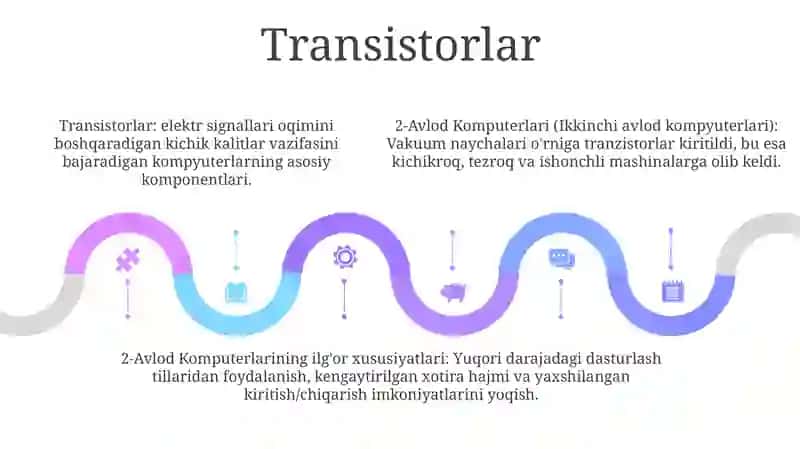 Transistorlar

Transistorlar: elektr signallari oqimini boshqaradigan kichik kalitlar vazifasini bajaradigan kompyuterlarning asosiy komponentlari.

2-Avlod Komputerlari (Ikkinchi avlod kompyuterlari): Vakuum naychalari o'rniga tranzistorlar kiritildi, bu esa kichikroq, tezroq va ishonchli mashinalarga olib keldi.

2-Avlod Komputerlarining ilg'or xususiyatlari: Yuqori darajadagi dasturlash tillaridan foydalanish, kengaytirilgan xotira hajmi va yaxshilangan kiritish/chiqarish imkoniyatlarini yoqish.